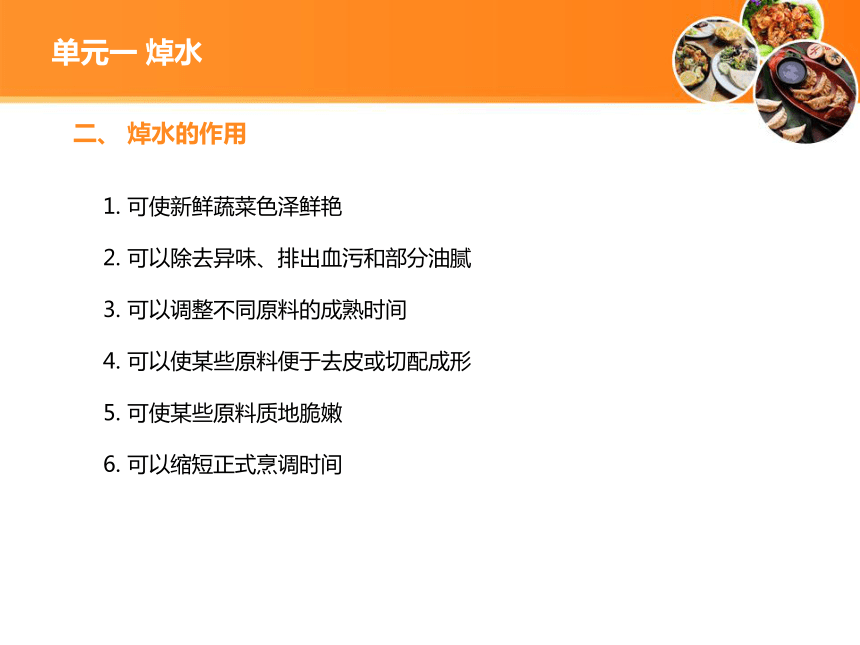 单元一 焯水

二、 焯水的作用

1. 可使新鲜蔬菜色泽鲜艳

2. 可以除去异味、排出血污和部分油腻

3. 可以调整不同原料的成熟时间

4. 可以使某些原料便于去皮或切配成形

5. 可使某些原料质地脆嫩

6. 可以缩短正式烹调时间